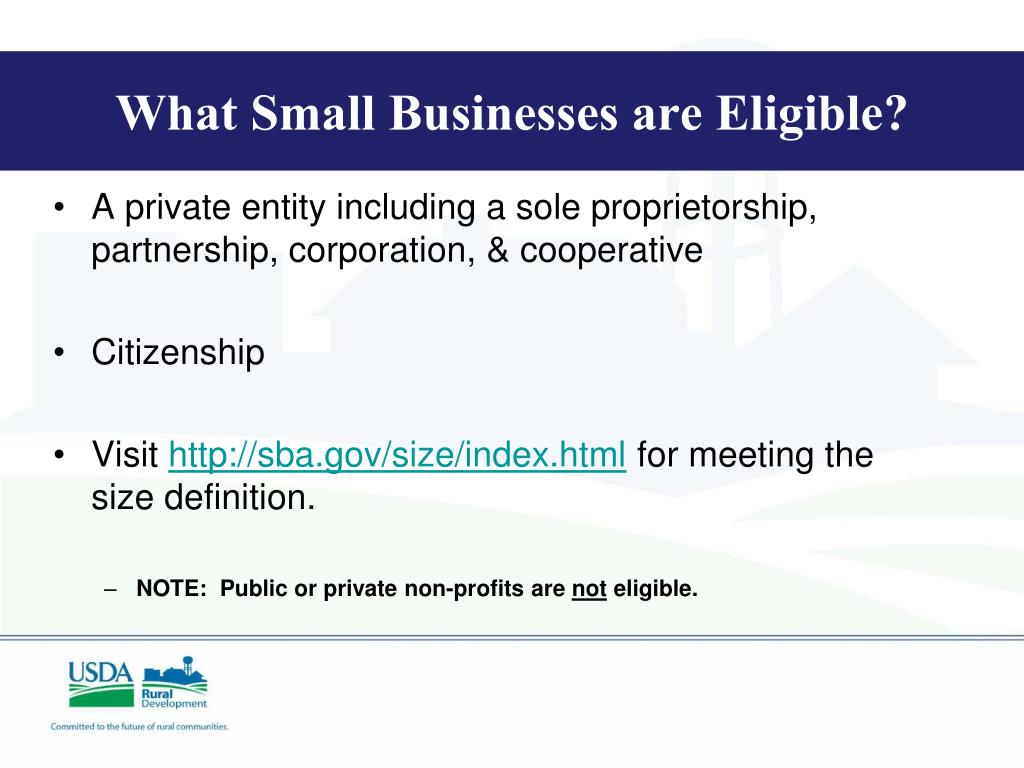 What Small Businesses are Eligible?

• A private entity including a sole proprietorship, partnership, corporation, & cooperative

• Citizenship

• Visit http://sba.gov/size/index.html for meeting the size definition.

– NOTE: Public or private non-profits are not eligible.

USDA
Rural Development
Committed to the future of rural communities.